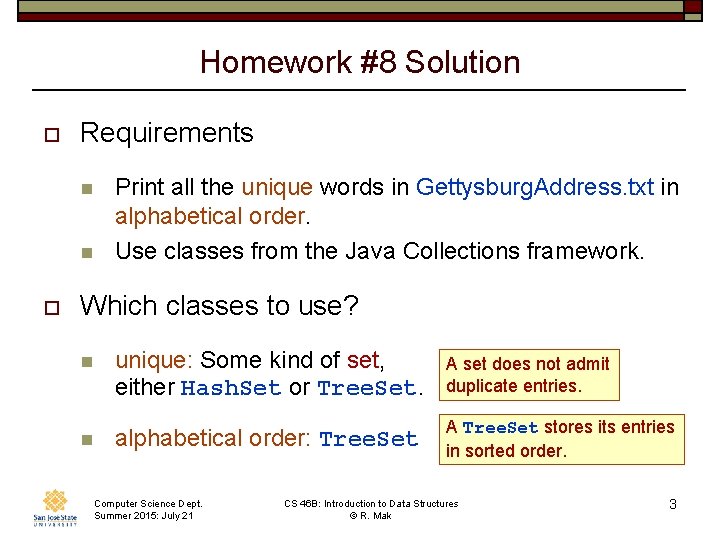 Homework #8 Solution

Requirements

Print all the unique words in GettysburgAddress.txt in alphabetical order.

Use classes from the Java Collections framework.

Which classes to use?

unique: Some kind of set, either HashSet or TreeSet.

A set does not admit duplicate entries.

alphabetical order: TreeSet

A TreeSet stores its entries in sorted order.

San José State UNIVERSITY

Computer Science Dept.
Summer 2015: July 21

CS 46B: Introduction to Data Structures
© R. Mak

3